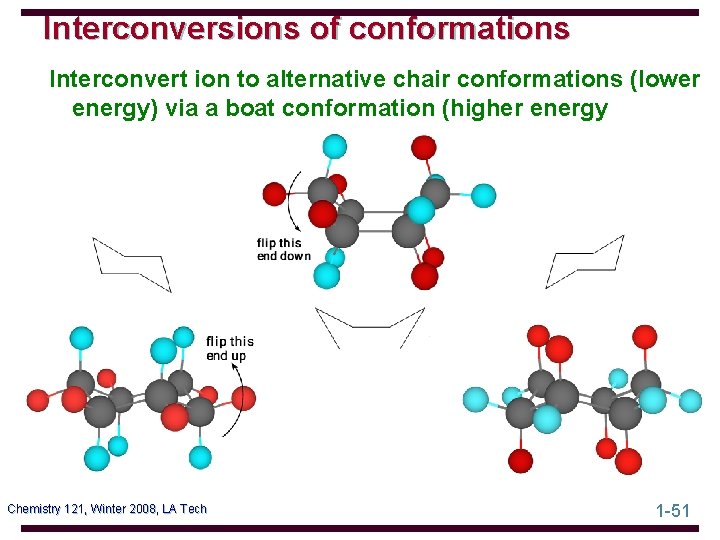 Interconversions of conformations

Interconvert ion to alternative chair conformations (lower energy) via a boat conformation (higher energy

flip this end down

flip this end up

Chemistry 121, Winter 2008, LA Tech

1-51